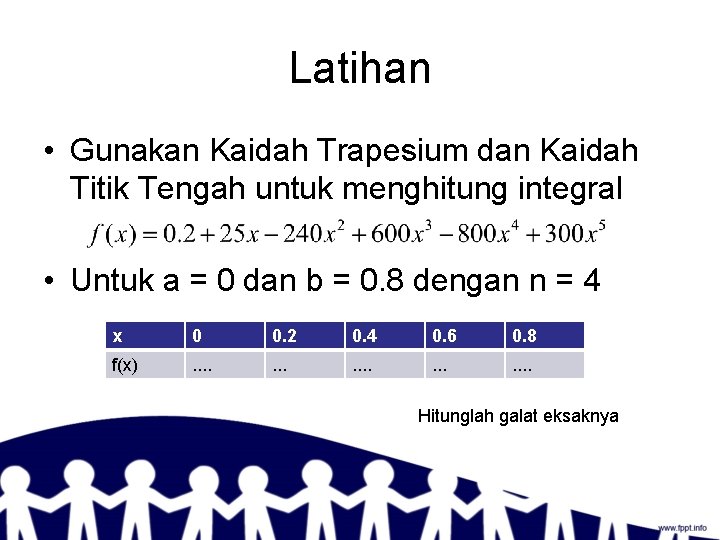 Latihan

• Gunakan Kaidah Trapesium dan Kaidah Titik Tengah untuk menghitung integral

$f(x) = 0.2 + 25x - 240x^2 + 600x^3 - 800x^4 + 300x^5$

• Untuk a = 0 dan b = 0.8 dengan n = 4

| x | 0 | 0.2 | 0.4 | 0.6 | 0.8 |
|---|---|---|---|---|---|
| f(x) | .... | ... | .... | ... | .... |

Hitunglah galat eksaknya

www.fppt.info